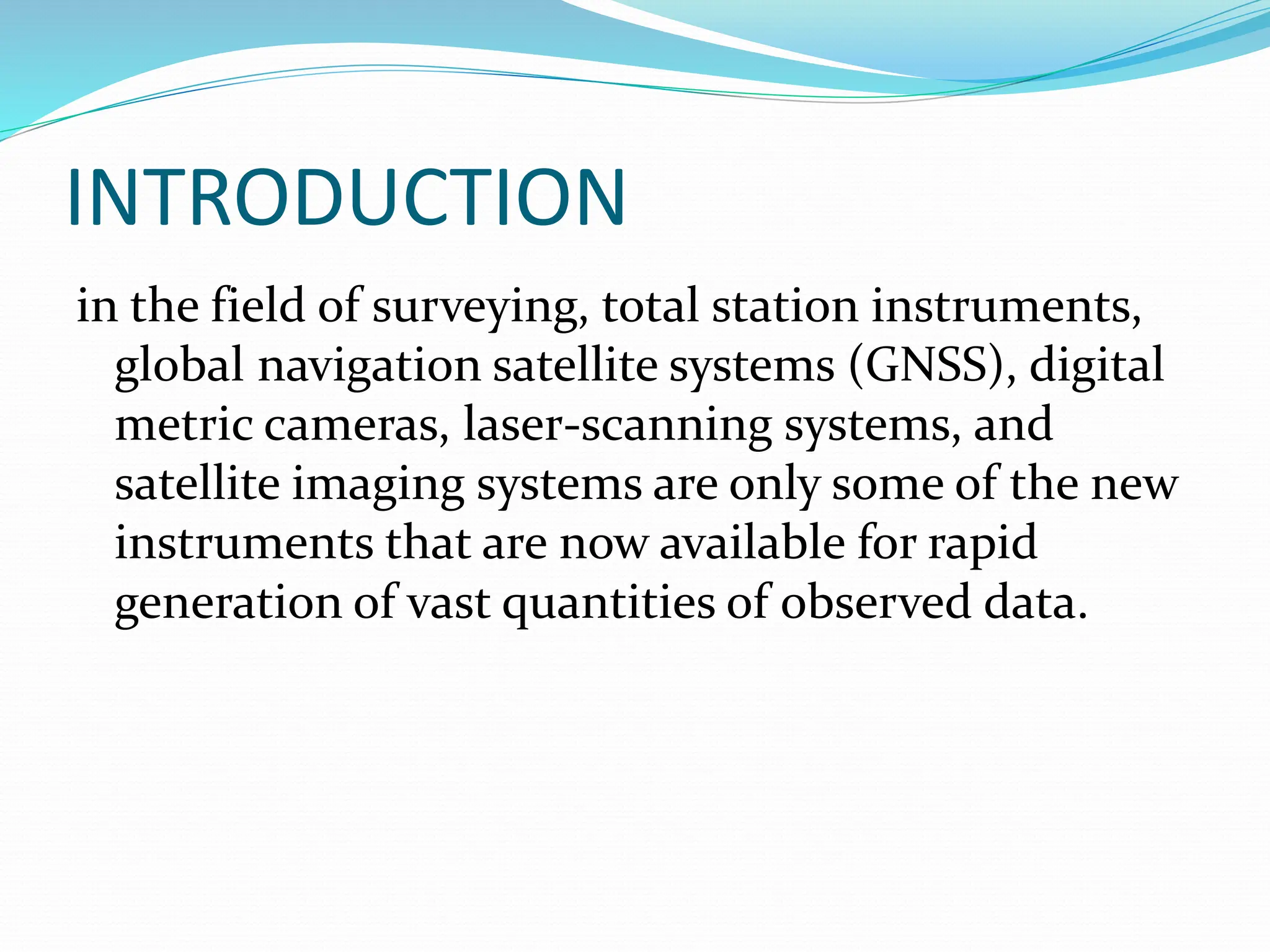 INTRODUCTION

in the field of surveying, total station instruments, global navigation satellite systems (GNSS), digital metric cameras, laser-scanning systems, and satellite imaging systems are only some of the new instruments that are now available for rapid generation of vast quantities of observed data.